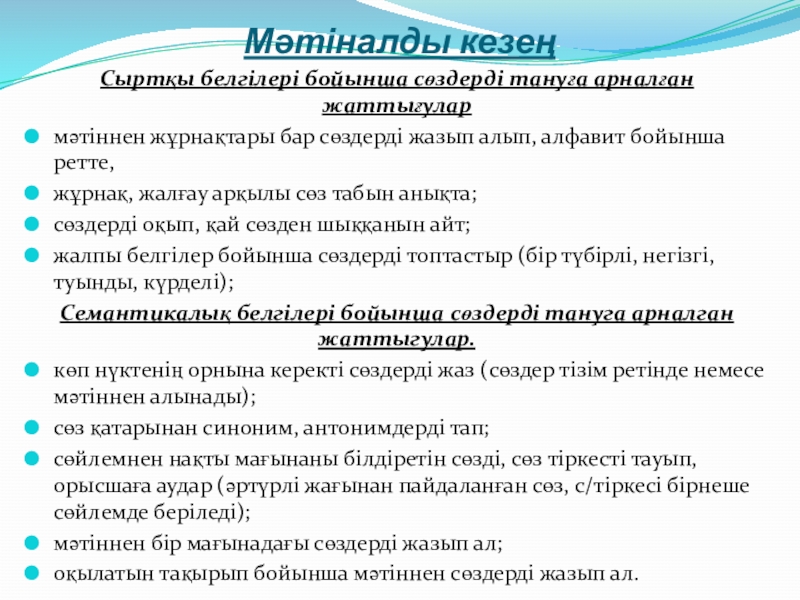 Мәтіналды кезең

Сыртқы белгілері бойынша сөздерді тануға арналған жаттығулар

мәтіннен жұрнақтары бар сөздерді жазып алып, алфавит бойынша ретте,

жұрнақ, жалғау арқылы сөз табын анықта;

сөздерді оқып, қай сөзден шыққанын айт;

жалпы белгілер бойынша сөздерді топтастыр (бір түбірлі, негізгі, туынды, күрделі);

Семантикалық белгілері бойынша сөздерді тануға арналған жаттығулар.

көп нүктенің орнына керекті сөздерді жаз (сөздер тізім ретінде немесе мәтіннен алынады);

сөз қатарынан синоним, антонимдерді тап;

сөйлемнен нақты мағынаны білдіретін сөзді, сөз тіркесті тауып, орысшаға аудар (әртүрлі жағынан пайдаланған сөз, с/тіркесі бірнеше сөйлемде беріледі);

мәтіннен бір мағынадағы сөздерді жазып ал;

оқылатын тақырып бойынша мәтіннен сөздерді жазып ал.